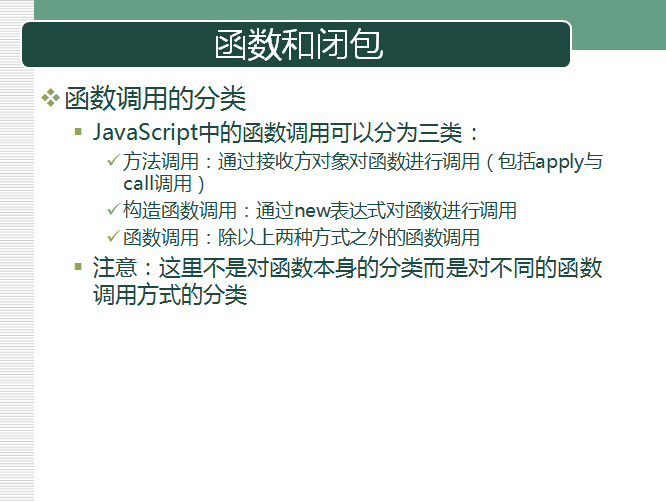 函数和闭包

❖ 函数调用的分类

▪ JavaScript中的函数调用可以分为三类：

✓ 方法调用：通过接收方对象对函数进行调用（包括apply与call调用）

✓ 构造函数调用：通过new表达式对函数进行调用

✓ 函数调用：除以上两种方式之外的函数调用

▪ 注意：这里不是对函数本身的分类而是对不同的函数调用方式的分类